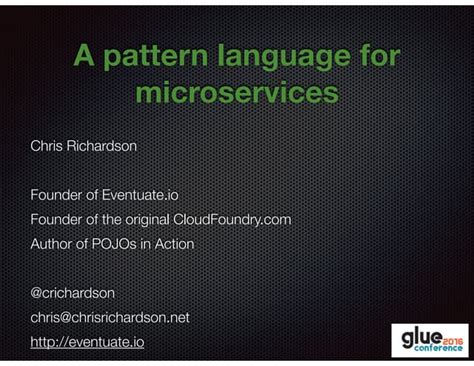 A pattern language for microservices

Chris Richardson

Founder of Eventuate.io
Founder of the original CloudFoundry.com
Author of POJOs in Action

@crichardson
chris@chrisrichardson.net
http://eventuate.io

glue 2016 conference